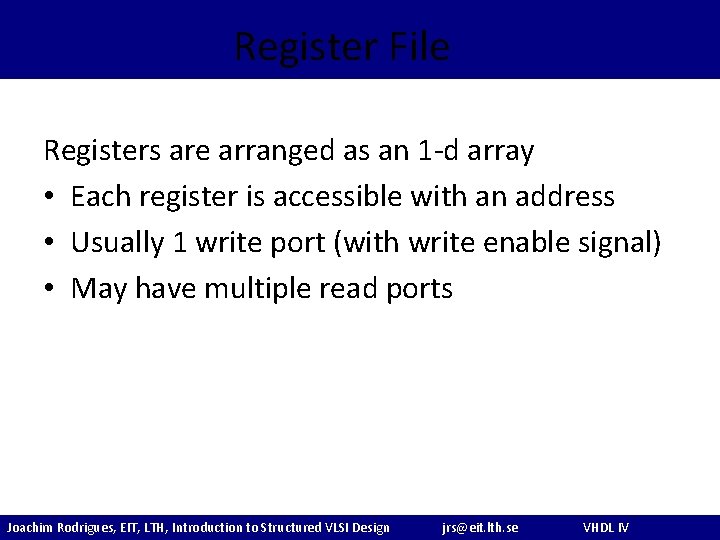 Register File

Registers are arranged as an 1-d array

• Each register is accessible with an address

• Usually 1 write port (with write enable signal)

• May have multiple read ports

Joachim Rodrigues, EIT, LTH, Introduction to Structured VLSI Design jrs@eit.lth.se VHDL IV